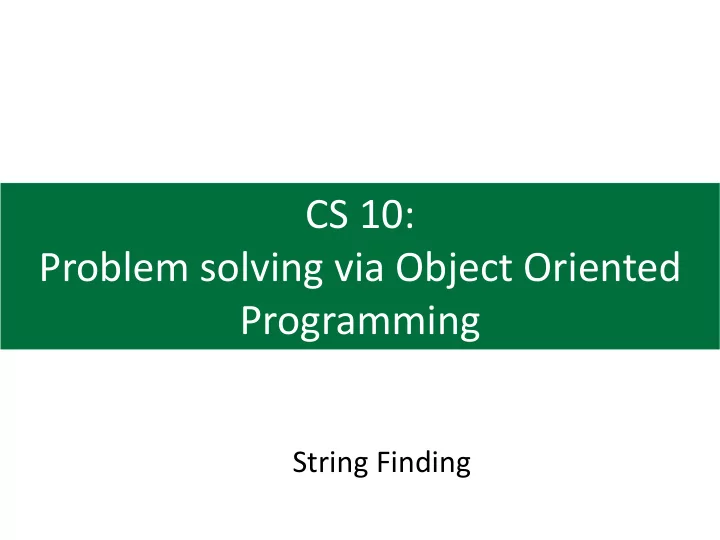 CS 10:
Problem solving via Object Oriented Programming

String Finding